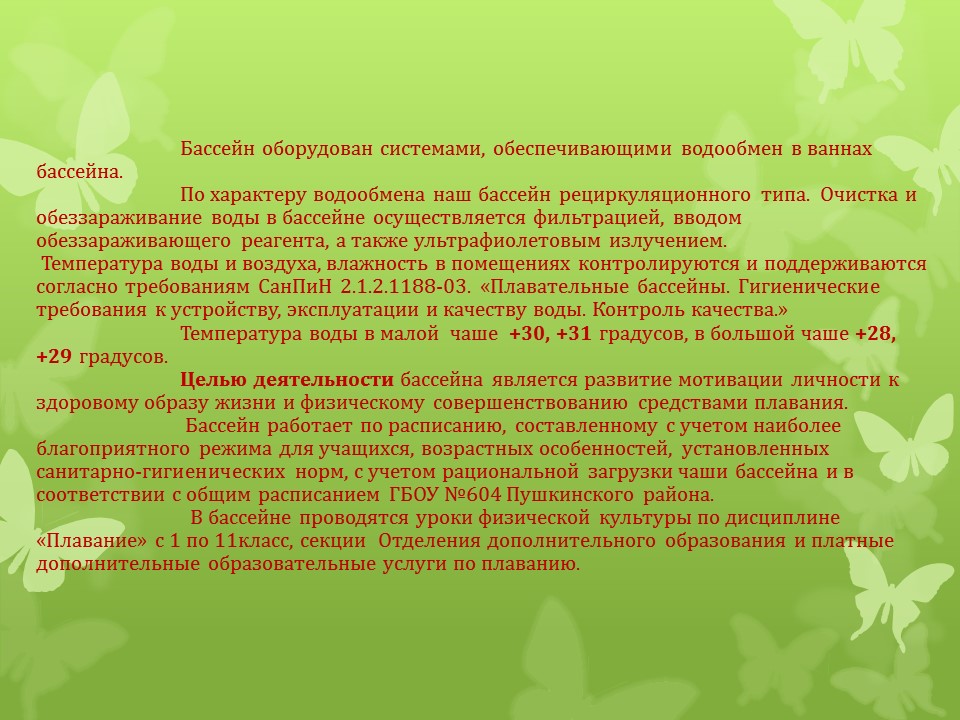 Бассейн оборудован системами, обеспечивающими водообмен в ваннах бассейна.

По характеру водообмена наш бассейн рециркуляционного типа. Очистка и обеззараживание воды в бассейне осуществляется фильтрацией, вводом обеззараживающего реагента, а также ультрафиолетовым излучением.

Температура воды и воздуха, влажность в помещениях контролируются и поддерживаются согласно требованиям СанПиН 2.1.2.1188-03. «Плавательные бассейны. Гигиенические требования к устройству, эксплуатации и качеству воды. Контроль качества.»

Температура воды в малой чаше +30, +31 градусов, в большой чаше +28, +29 градусов.

Целью деятельности бассейна является развитие мотивации личности к здоровому образу жизни и физическому совершенствованию средствами плавания.

Бассейн работает по расписанию, составленному с учетом наиболее благоприятного режима для учащихся, возрастных особенностей, установленных санитарно-гигиенических норм, с учетом рациональной загрузки чаши бассейна и в соответствии с общим расписанием ГБОУ №604 Пушкинского района.

В бассейне проводятся уроки физической культуры по дисциплине «Плавание» с 1 по 11класс, секции Отделения дополнительного образования и платные дополнительные образовательные услуги по плаванию.